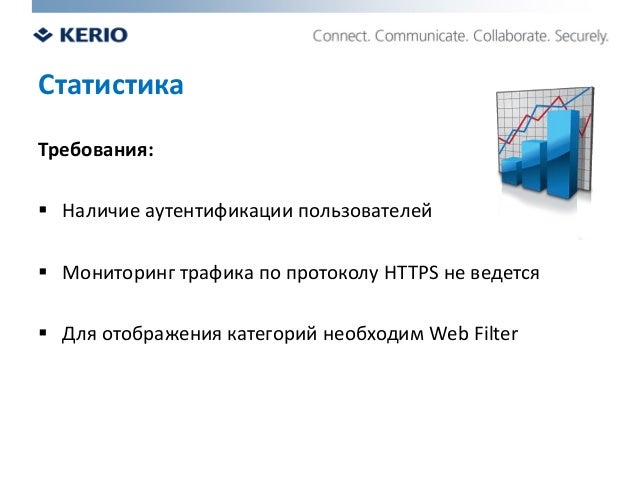 KERIO

Connect. Communicate. Collaborate. Securely.

Статистика

Требования:

▪ Наличие аутентификации пользователей

▪ Мониторинг трафика по протоколу HTTPS не ведется

▪ Для отображения категорий необходим Web Filter